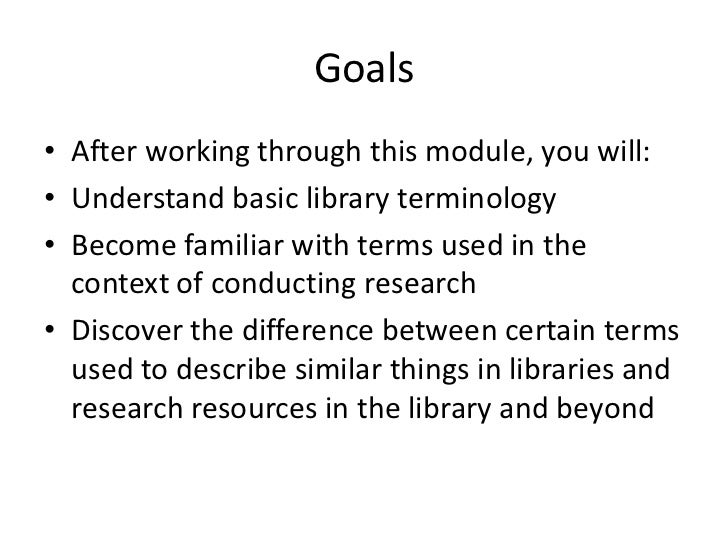 Goals

• After working through this module, you will:
• Understand basic library terminology
• Become familiar with terms used in the context of conducting research
• Discover the difference between certain terms used to describe similar things in libraries and research resources in the library and beyond